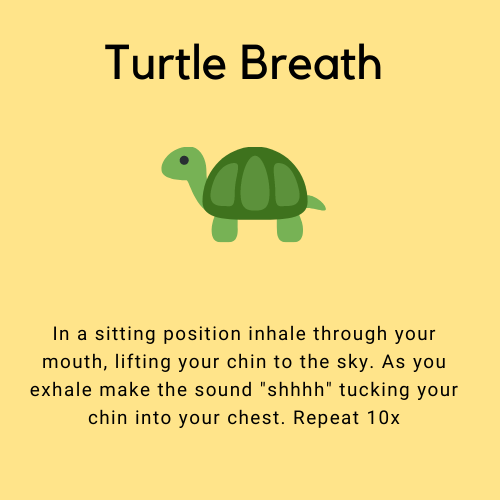 Turtle Breath

In a sitting position inhale through your mouth, lifting your chin to the sky. As you exhale make the sound "shhhh" tucking your chin into your chest. Repeat 10x